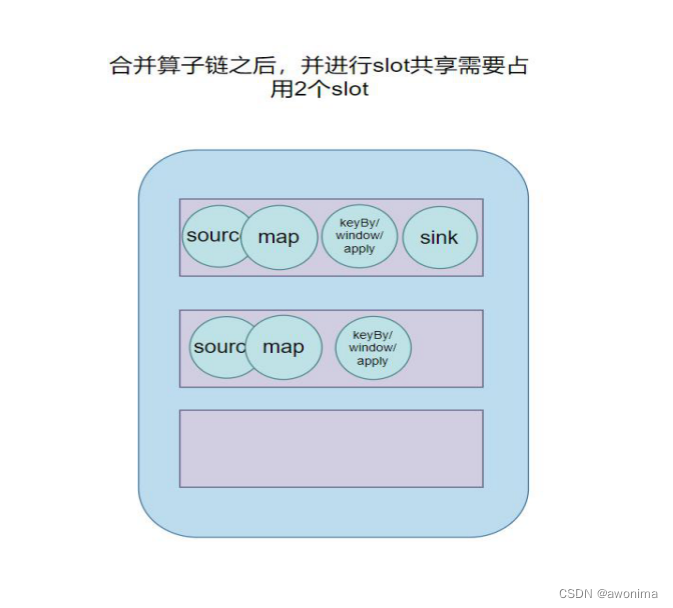 合并算子链之后，并进行slot共享需要占用2个slot

sourc map keyBy/ window/ apply sink

sourc map keyBy/ window/ apply

CSDN @awonima